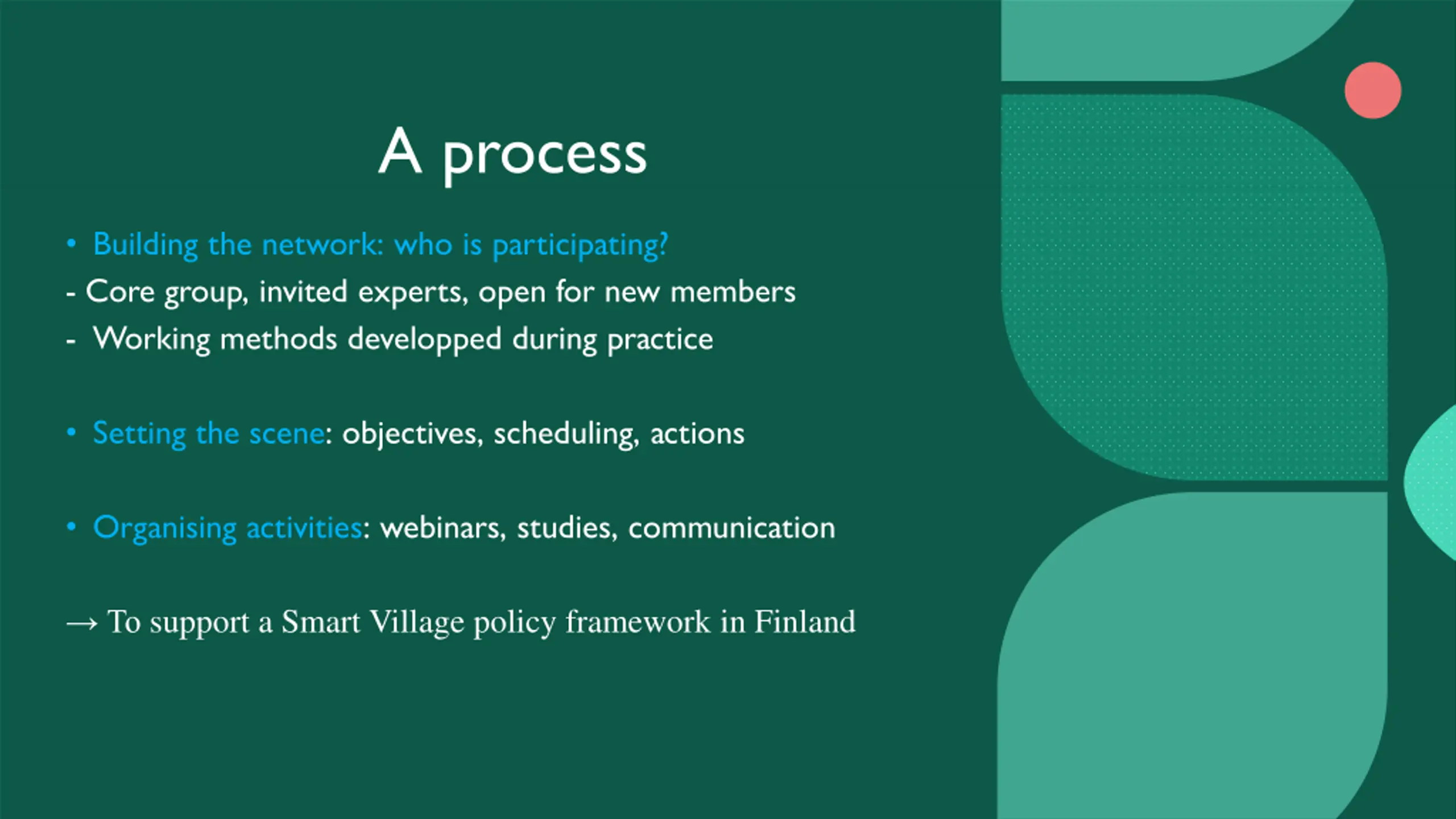 A process

• Building the network: who is participating?
- Core group, invited experts, open for new members
- Working methods developped during practice

• Setting the scene: objectives, scheduling, actions

• Organising activities: webinars, studies, communication

→ To support a Smart Village policy framework in Finland